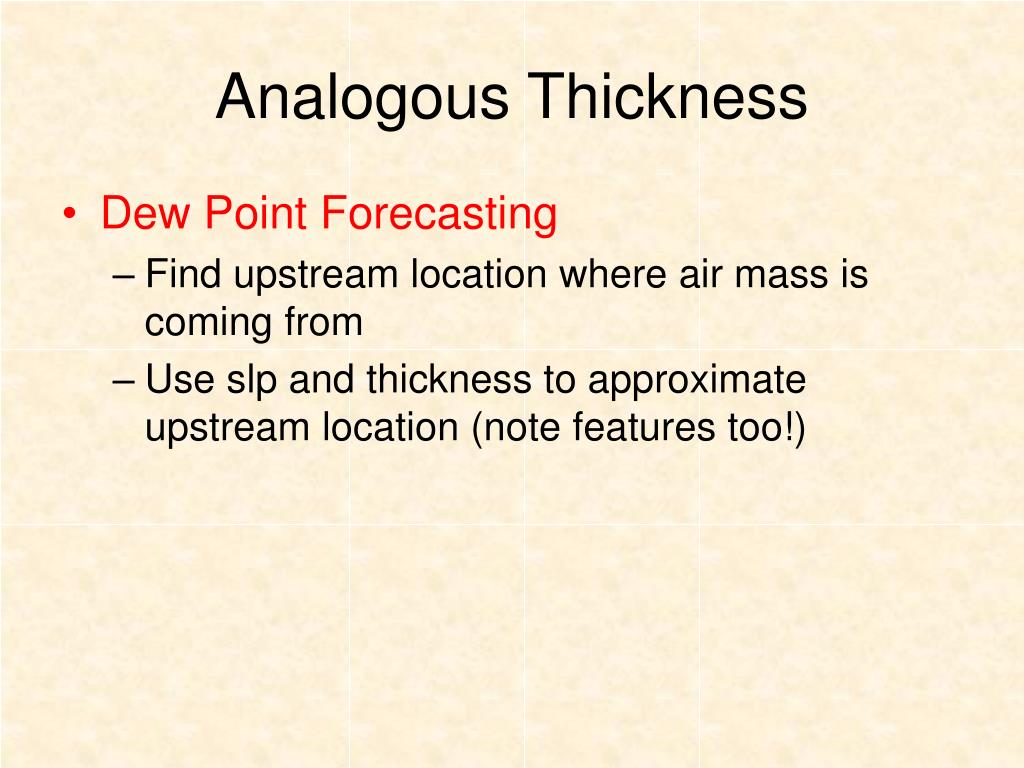 Analogous Thickness

• Dew Point Forecasting
– Find upstream location where air mass is coming from
– Use slp and thickness to approximate upstream location (note features too!)